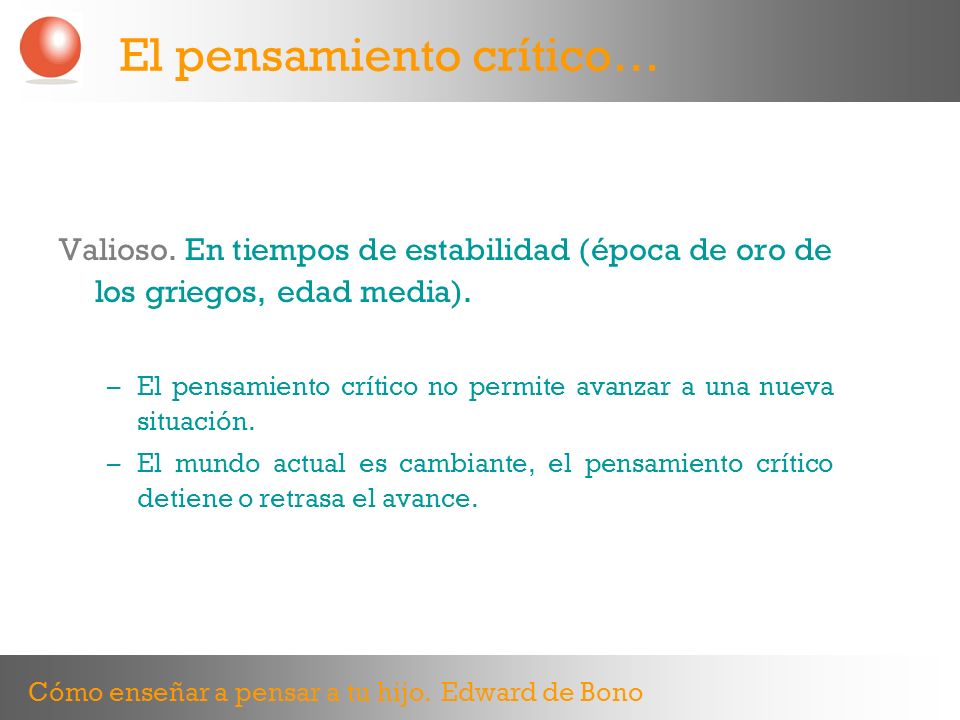 El pensamiento crítico…

Valioso. En tiempos de estabilidad (época de oro de los griegos, edad media).

– El pensamiento crítico no permite avanzar a una nueva situación.
– El mundo actual es cambiante, el pensamiento crítico detiene o retrasa el avance.

Cómo enseñar a pensar a tu hijo. Edward de Bono